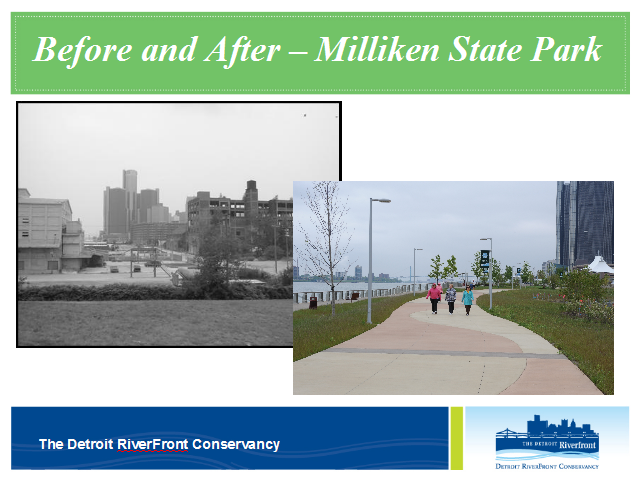 Before and After – Milliken State Park

The Detroit RiverFront Conservancy

THE DETROIT Riverfront

DETROIT RIVERFRONT CONSERVANCY